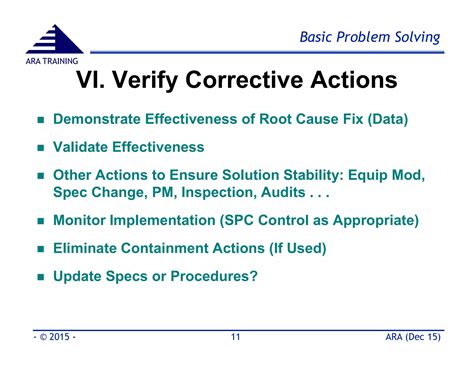 ARA TRAINING

Basic Problem Solving

VI. Verify Corrective Actions

- Demonstrate Effectiveness of Root Cause Fix (Data)
- Validate Effectiveness
- Other Actions to Ensure Solution Stability: Equip Mod, Spec Change, PM, Inspection, Audits . . .
- Monitor Implementation (SPC Control as Appropriate)
- Eliminate Containment Actions (If Used)
- Update Specs or Procedures?

- © 2015 -

11

ARA (Dec 15)